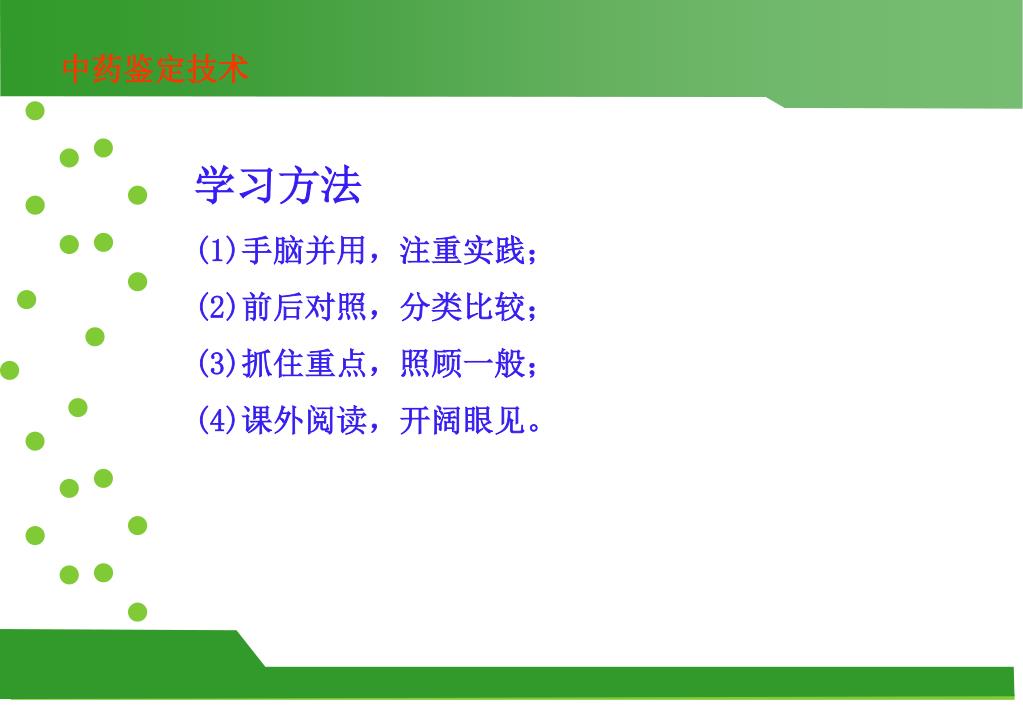 中药鉴定技术

学习方法

(1)手脑并用，注重实践；

(2)前后对照，分类比较；

(3)抓住重点，照顾一般；

(4)课外阅读，开阔眼见。